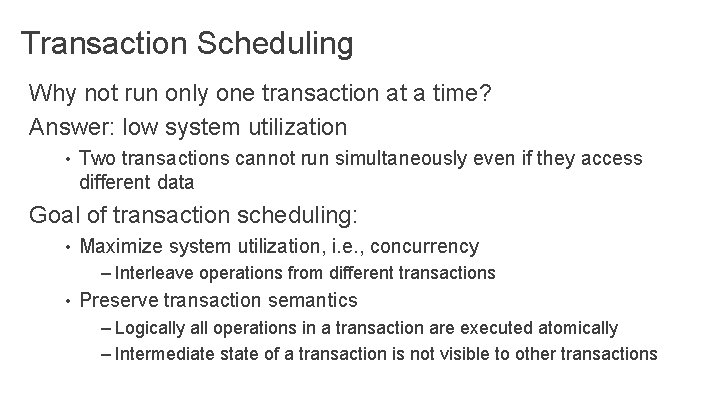 Transaction Scheduling

Why not run only one transaction at a time?

Answer: low system utilization

• Two transactions cannot run simultaneously even if they access different data

Goal of transaction scheduling:

• Maximize system utilization, i.e., concurrency

– Interleave operations from different transactions

• Preserve transaction semantics

– Logically all operations in a transaction are executed atomically

– Intermediate state of a transaction is not visible to other transactions